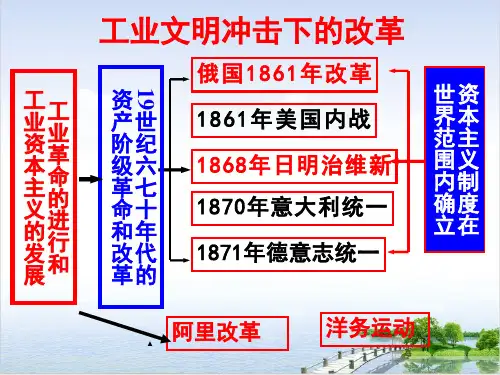 工业文明冲击下的改革

工业革命的进行和工业资本主义的发展

19世纪六七十年代的资产阶级革命和改革

俄国1861年改革

1861年美国内战

1868年日明治维新

1870年意大利统一

1871年德意志统一

资本主义制度在世界范围内确立

阿里改革

洋务运动